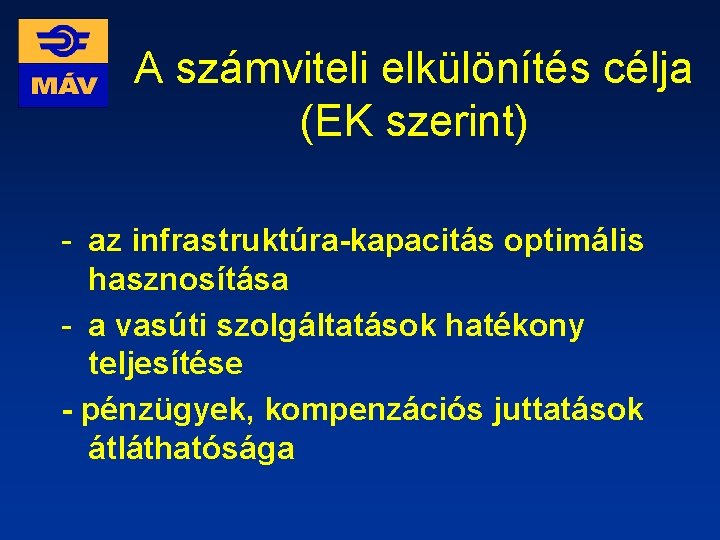 MÁV

A számviteli elkülönítés célja (EK szerint)

- az infrastruktúra-kapacitás optimális hasznosítása
- a vasúti szolgáltatások hatékony teljesítése
- pénzügyek, kompenzációs juttatások átláthatósága